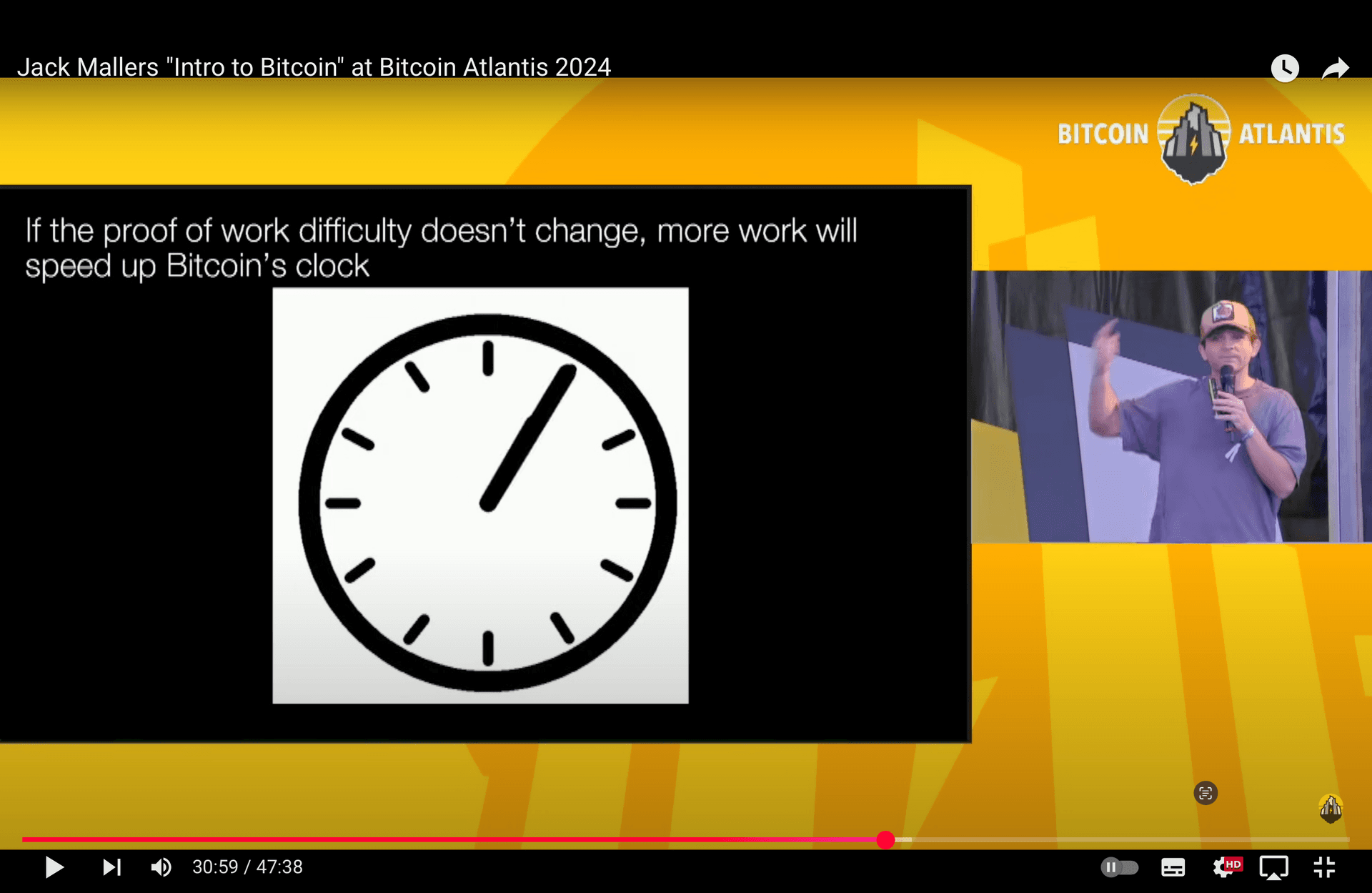 Jack Mallers "Intro to Bitcoin" at Bitcoin Atlantis 2024

BITCOIN ATLANTIS

If the proof of work difficulty doesn't change, more work will speed up Bitcoin's clock

30:59 / 47:38

HD